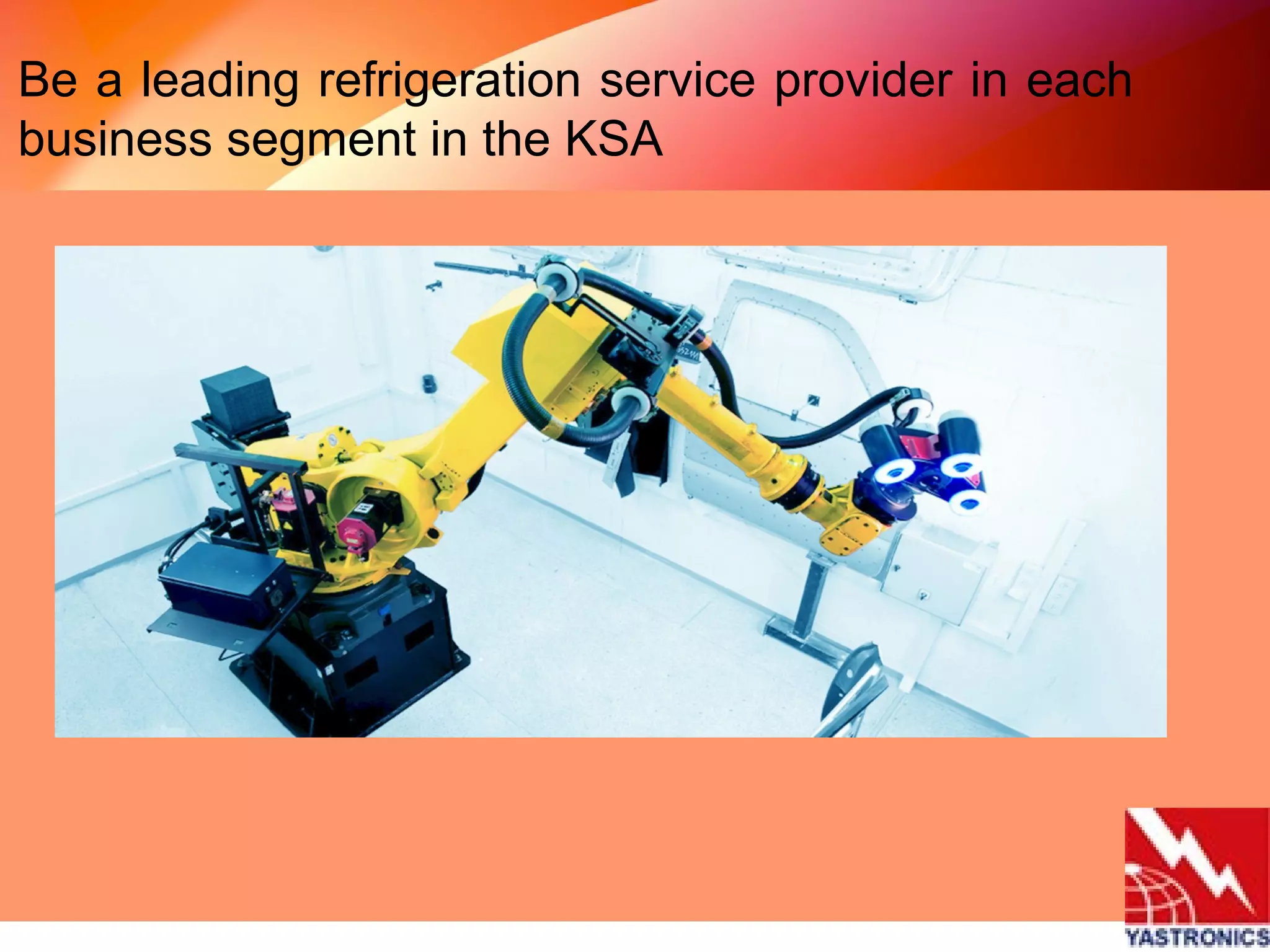 Be a leading refrigeration service provider in each business segment in the KSA

YASTRONICS